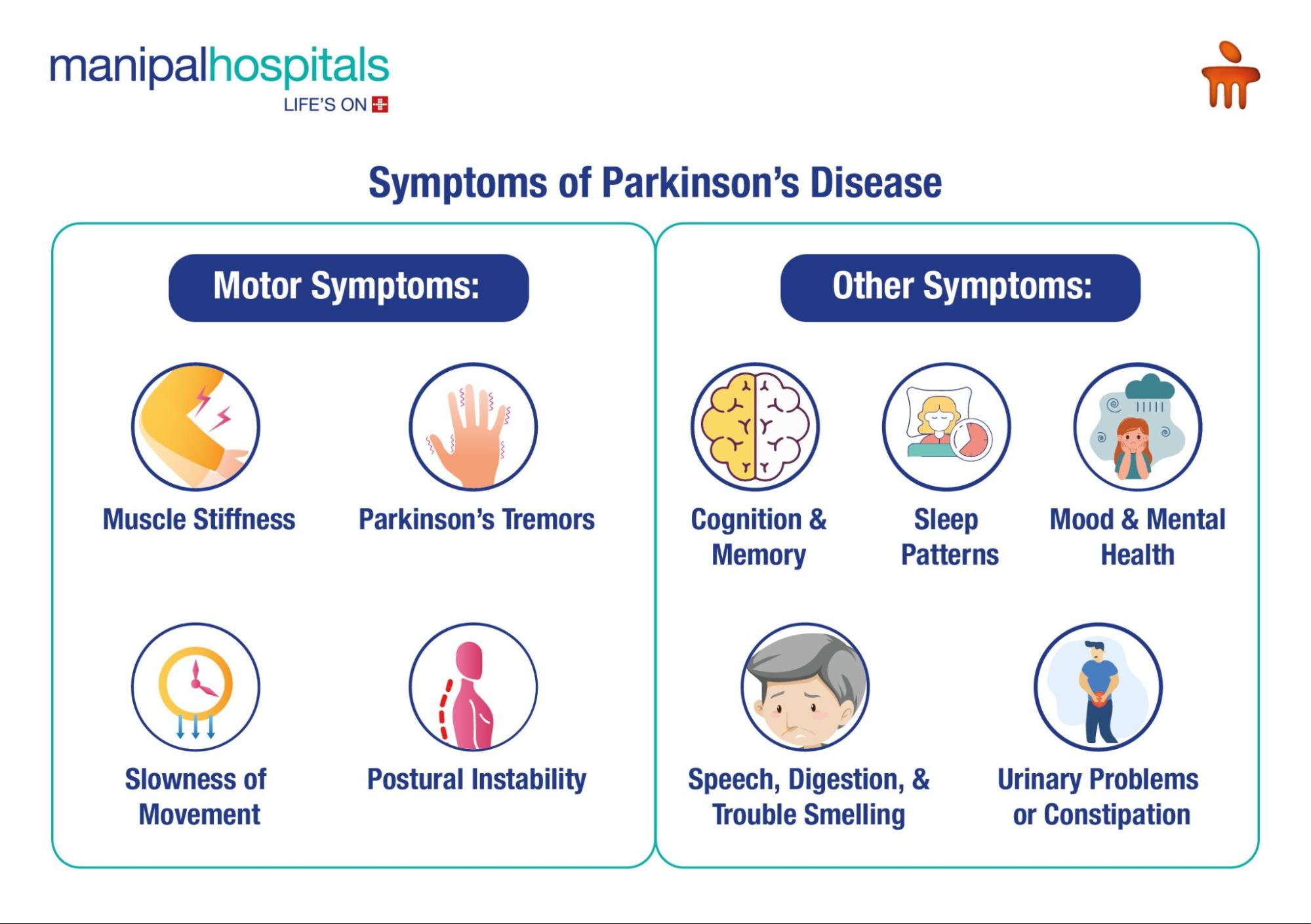 manipalhospitals
LIFE'S ON

Symptoms of Parkinson's Disease

Motor Symptoms:

Muscle Stiffness

Parkinson's Tremors

Slowness of Movement

Postural Instability

Other Symptoms:

Cognition & Memory

Sleep Patterns

Mood & Mental Health

Speech, Digestion, & Trouble Smelling

Urinary Problems or Constipation